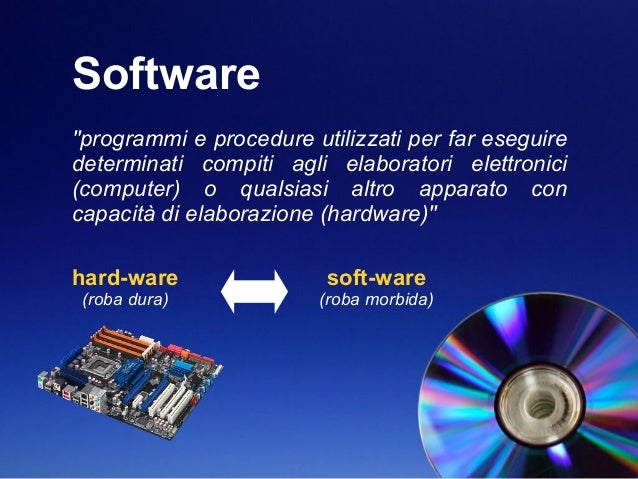 Software

"programmi e procedure utilizzati per far eseguire determinati compiti agli elaboratori elettronici (computer) o qualsiasi altro apparato con capacità di elaborazione (hardware)"

hard-ware
(roba dura)

soft-ware
(roba morbida)